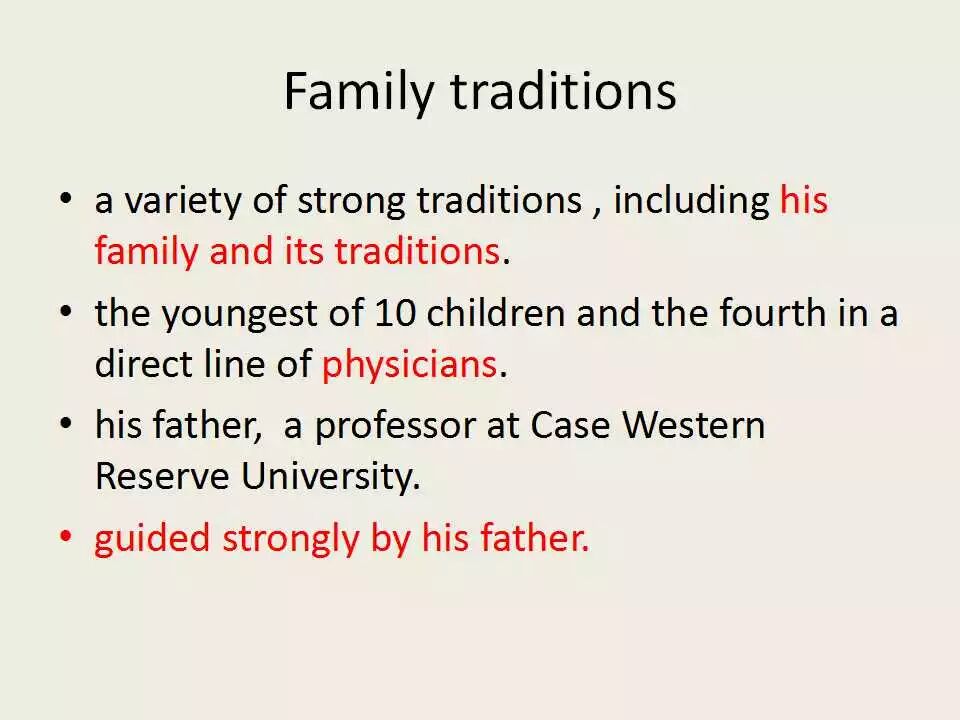 Family traditions

• a variety of strong traditions , including his family and its traditions.

• the youngest of 10 children and the fourth in a direct line of physicians.

• his father,  a professor at Case Western Reserve University.

• guided strongly by his father.